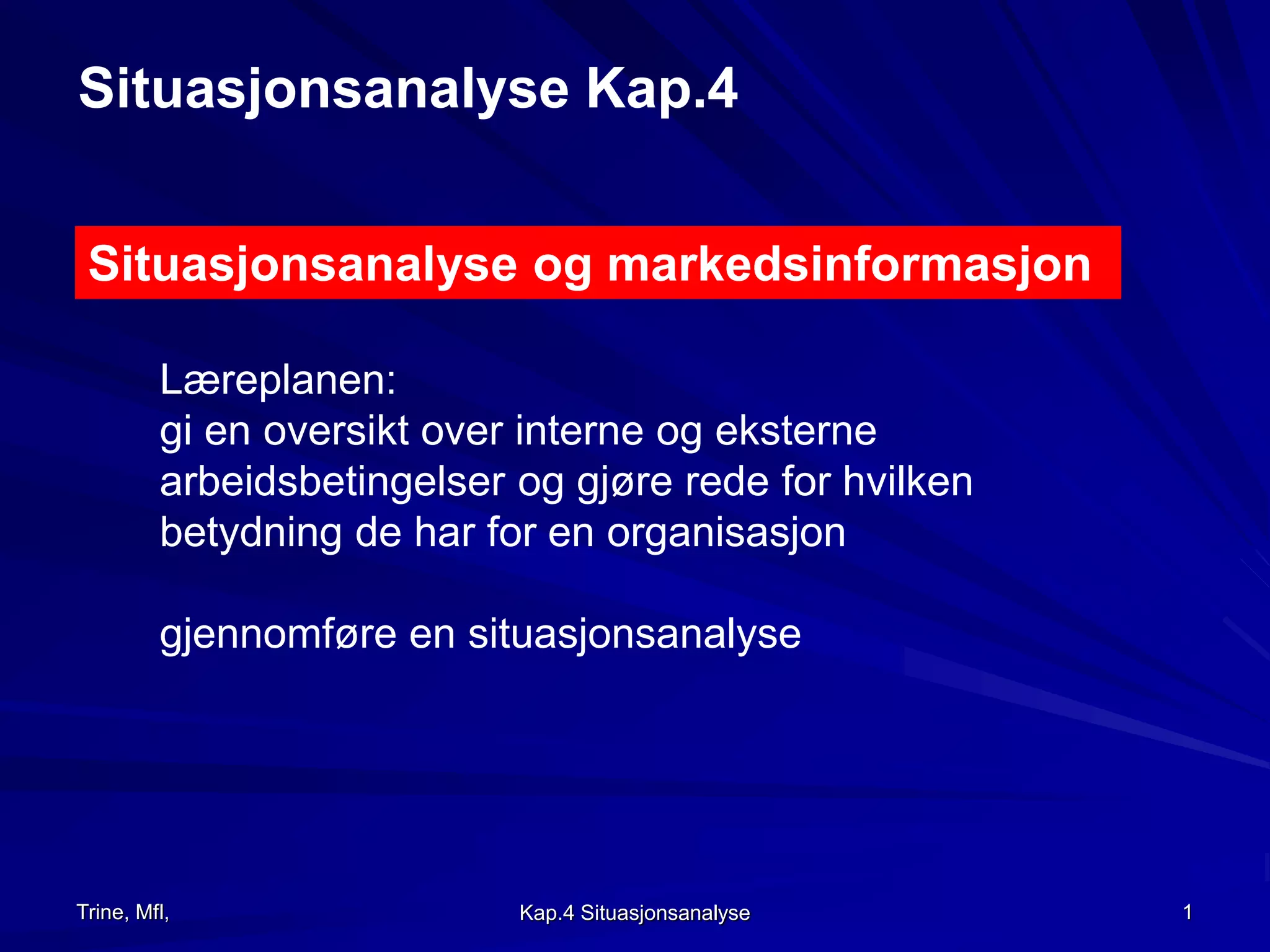 Situasjonsanalyse Kap.4

Situasjonsanalyse og markedsinformasjon

Læreplanen:
gi en oversikt over interne og eksterne arbeidsbetingelser og gjøre rede for hvilken betydning de har for en organisasjon

gjennomføre en situasjonsanalyse

Trine, Mfl,

Kap.4 Situasjonsanalyse

1